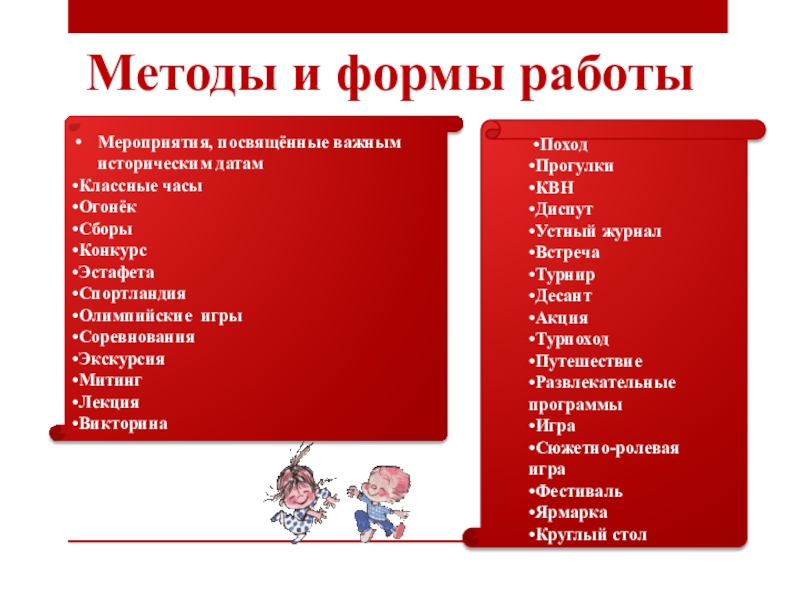 Методы и формы работы

• Мероприятия, посвящённые важным историческим датам
•Классные часы
•Огонёк
•Сборы
•Конкурс
•Эстафета
•Спортландия
•Олимпийские игры
•Соревнования
•Экскурсия
•Митинг
•Лекция
•Викторина

•Поход
•Прогулки
•КВН
•Диспут
•Устный журнал
•Встреча
•Турнир
•Десант
•Акция
•Турпоход
•Путешествие
•Развлекательные программы
•Игра
•Сюжетно-ролевая игра
•Фестиваль
•Ярмарка
•Круглый стол